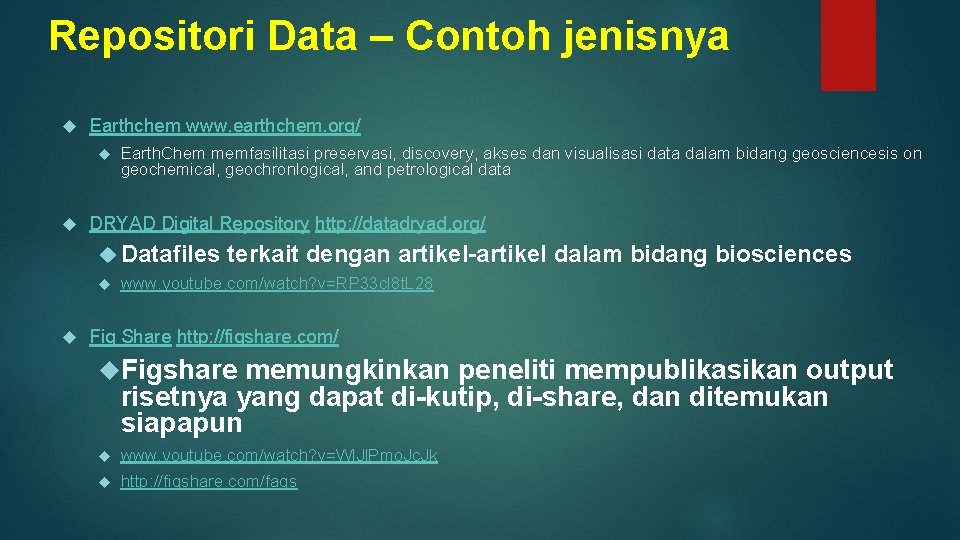 Repositori Data – Contoh jenisnya

Earthchem www.earthchem.org/

Earth.Chem memfasilitasi preservasi, discovery, akses dan visualisasi data dalam bidang geosciencesis on geochemical, geochronlogical, and petrological data

DRYAD Digital Repository http://datadryad.org/

Datafiles terkait dengan artikel-artikel dalam bidang biosciences

www.youtube.com/watch?v=RP33cl8tL28

Fig Share http://figshare.com/

Figshare memungkinkan peneliti mempublikasikan output risetnya yang dapat di-kutip, di-share, dan ditemukan siapapun

www.youtube.com/watch?v=WlJlPmoJcJk

http://figshare.com/faqs